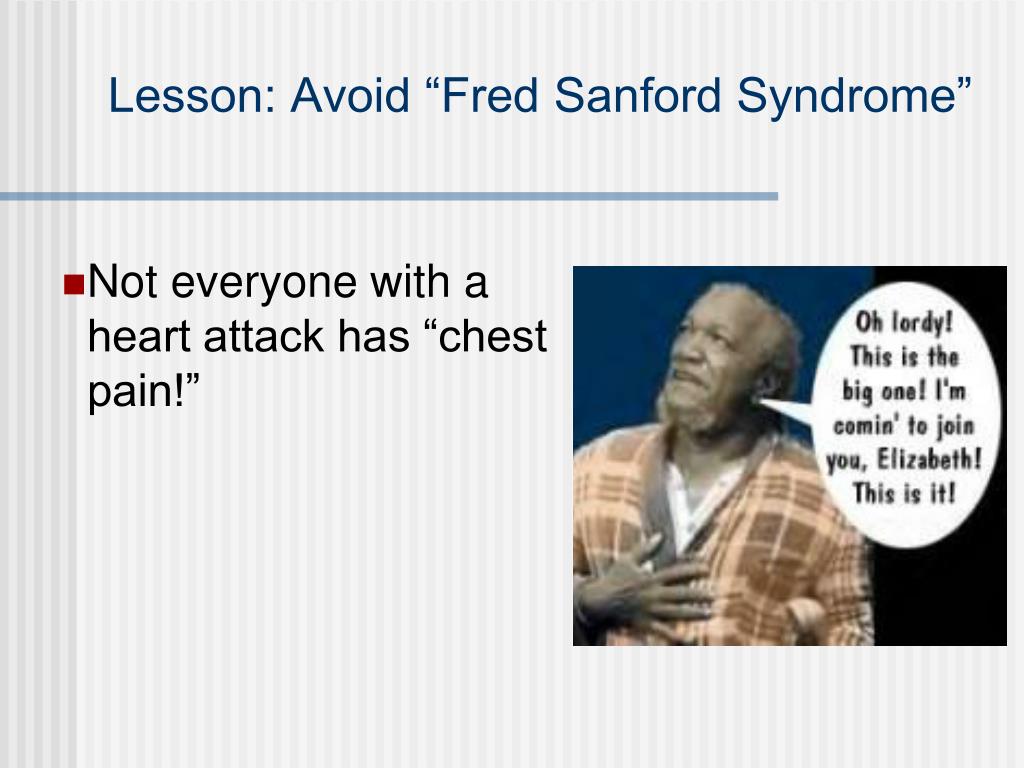 Lesson: Avoid “Fred Sanford Syndrome”

Not everyone with a heart attack has “chest pain!”

Oh lordy! This is the big one! I'm comin' to join you, Elizabeth! This is it!